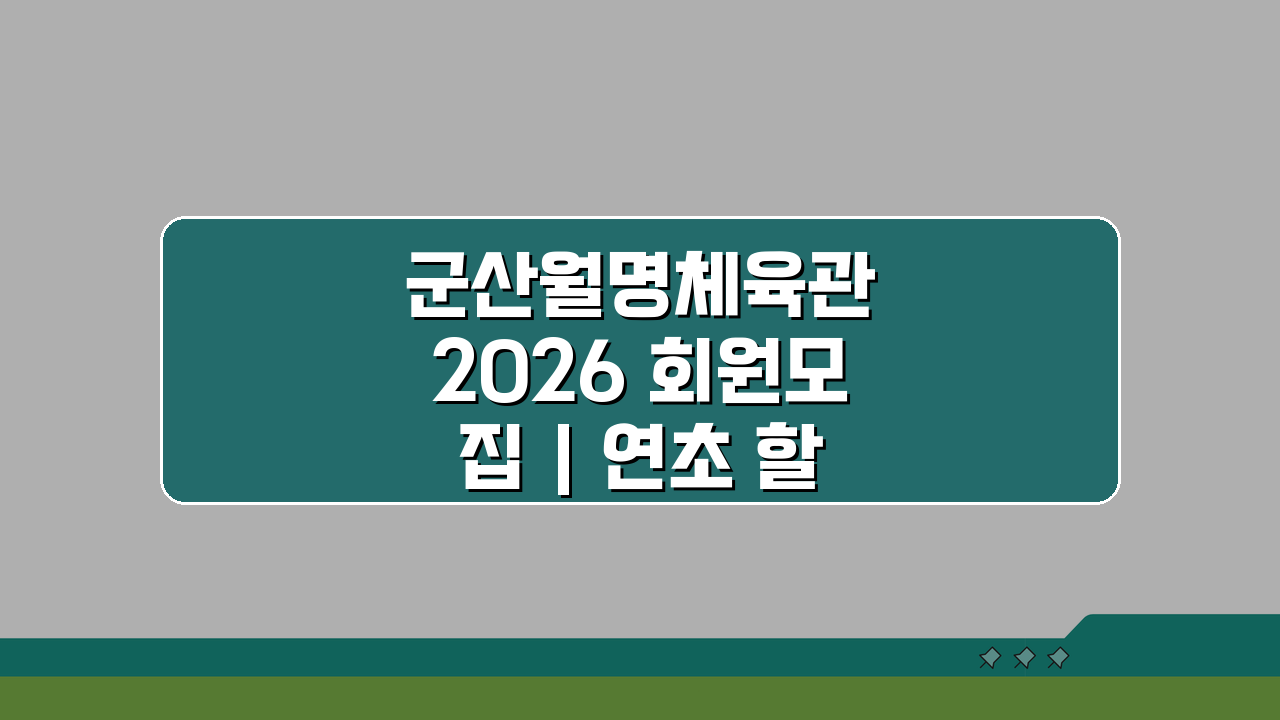 군산월명체육관 2026 회원모집 | 연초 할